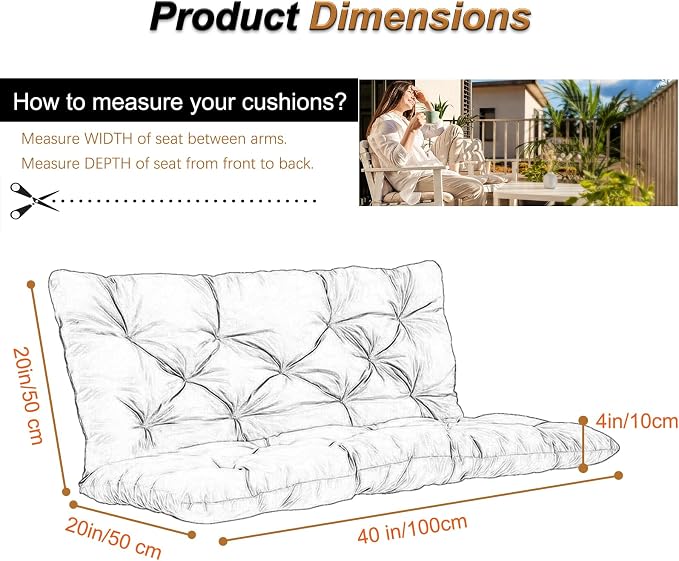 Product Dimensions

How to measure your cushions?

Measure WIDTH of seat between arms.
Measure DEPTH of seat from front to back.

20in/50 cm

4in/10cm

20in/50 cm

40 in/100cm